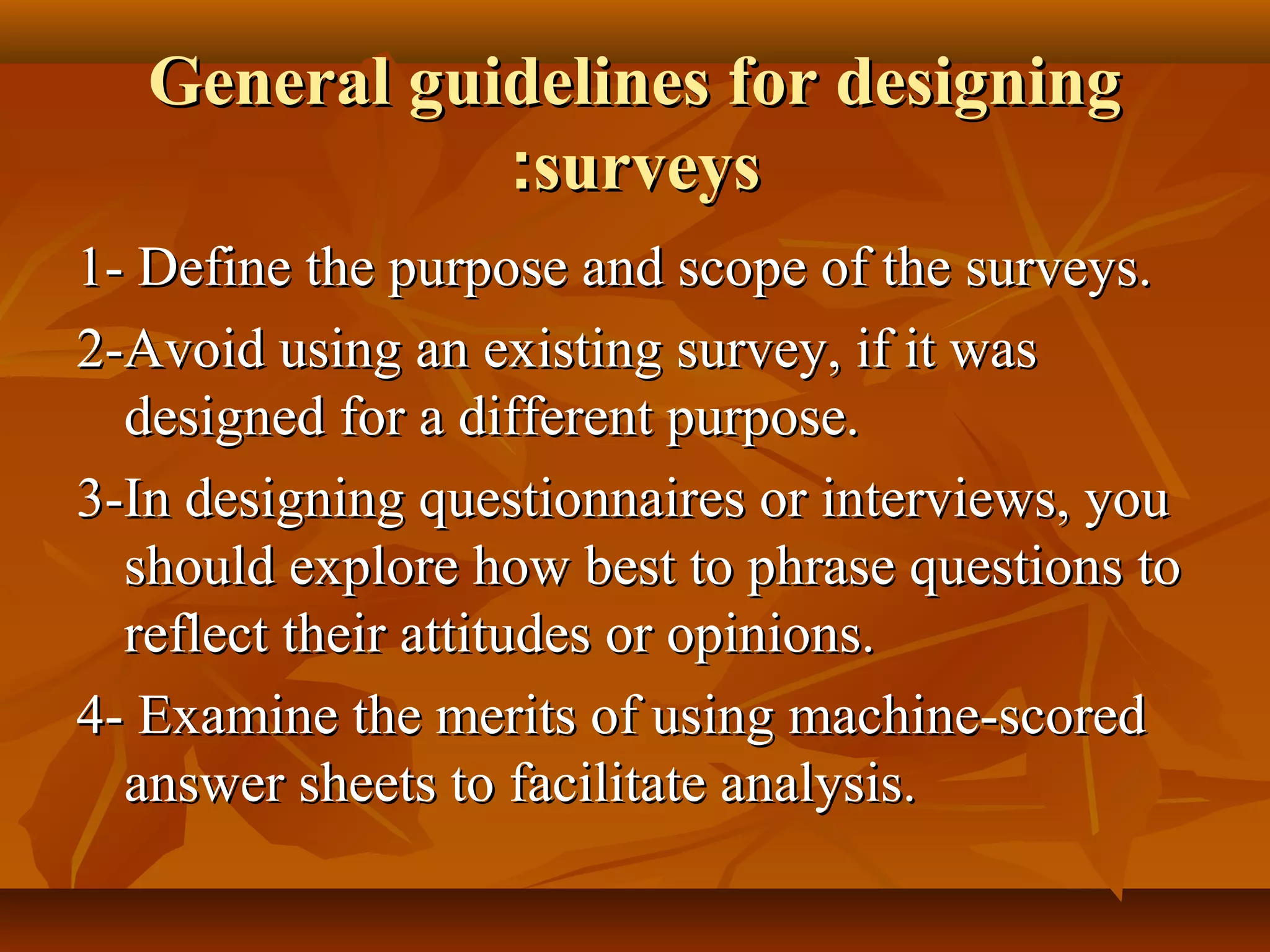 General guidelines for designing :surveys

1- Define the purpose and scope of the surveys.

2-Avoid using an existing survey, if it was designed for a different purpose.

3-In designing questionnaires or interviews, you should explore how best to phrase questions to reflect their attitudes or opinions.

4- Examine the merits of using machine-scored answer sheets to facilitate analysis.